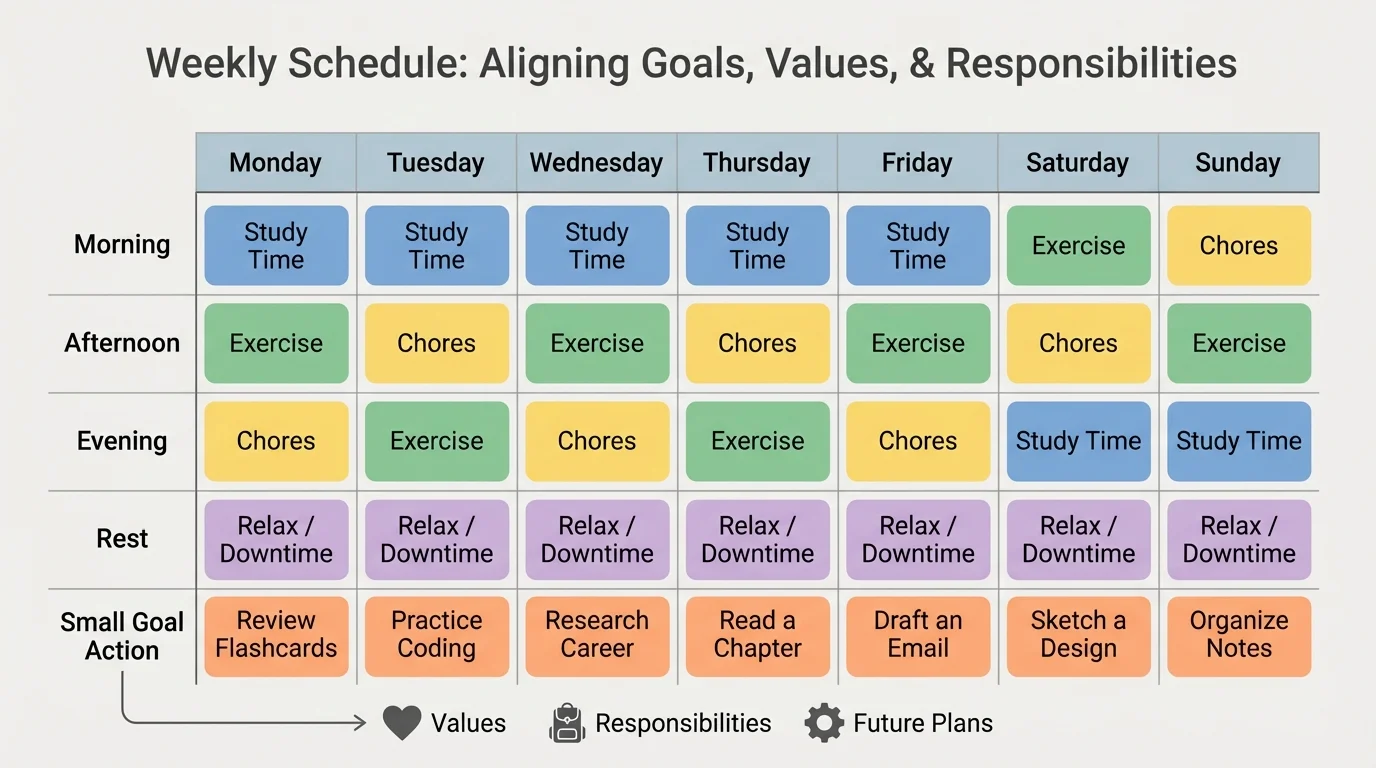 Weekly Schedule: Aligning Goals, Values, & Responsibilities

| | Monday | Tuesday | Wednesday | Thursday | Friday | Saturday | Sunday |
|---|---|---|---|---|---|---|---|
| Morning | Study Time | Study Time | Study Time | Study Time | Study Time | Exercise | Chores |
| Afternoon | Exercise | Chores | Exercise | Chores | Exercise | Chores | Exercise |
| Evening | Chores | Exercise | Chores | Exercise | Chores | Study Time | Study Time |
| Rest | Relax / Downtime | Relax / Downtime | Relax / Downtime | Relax / Downtime | Relax / Downtime | Relax / Downtime | Relax / Downtime |
| Small Goal Action | Review Flashcards | Practice Coding | Research Career | Read a Chapter | Draft an Email | Sketch a Design | Organize Notes |

Values Responsibilities Future Plans